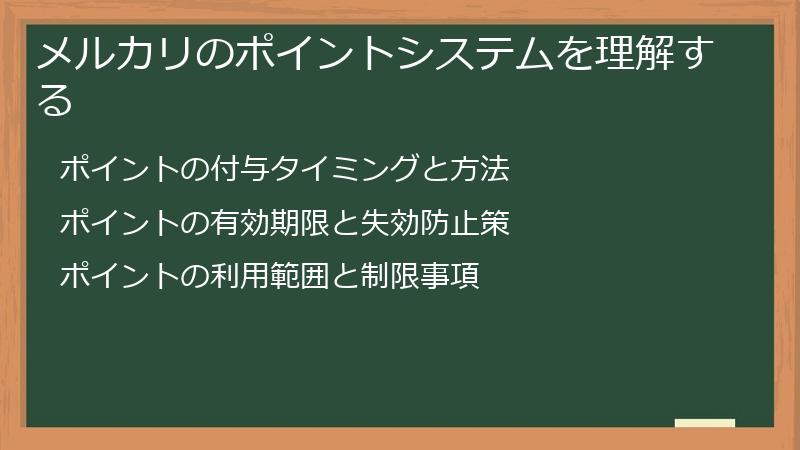 メルカリのポイントシステムを理解する

ポイントの付与タイミングと方法

ポイントの有効期限と失効防止策

ポイントの利用範囲と制限事項